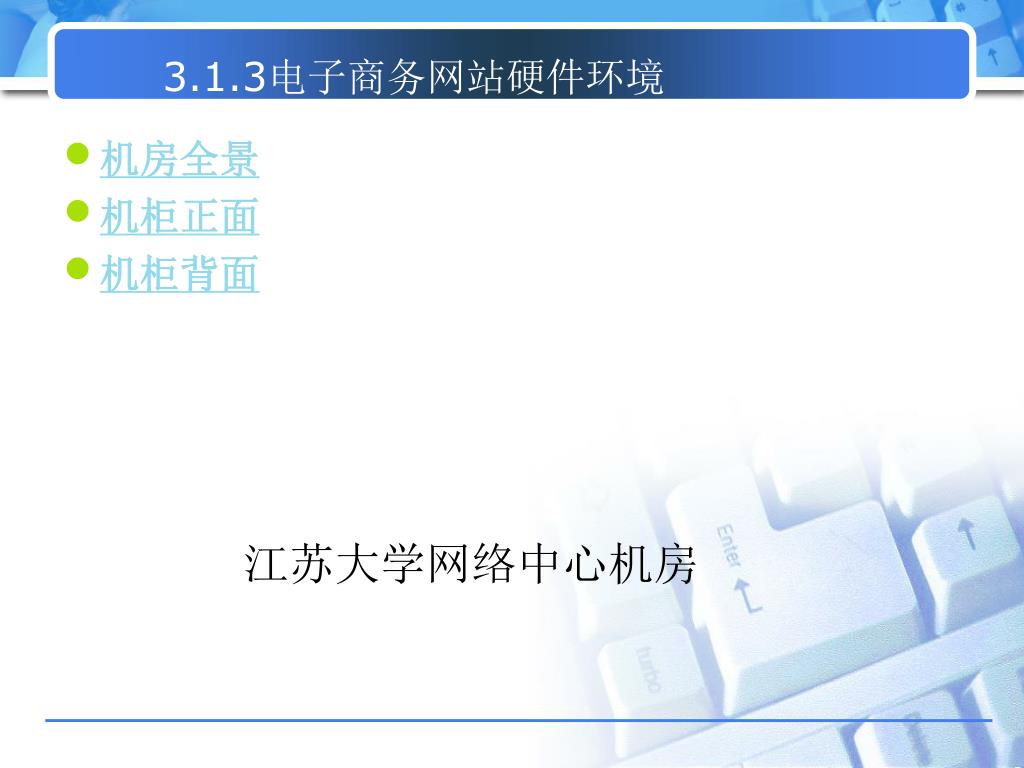 3.1.3电子商务网站硬件环境

机房全景
机柜正面
机柜背面

江苏大学网络中心机房

Enter

turbo